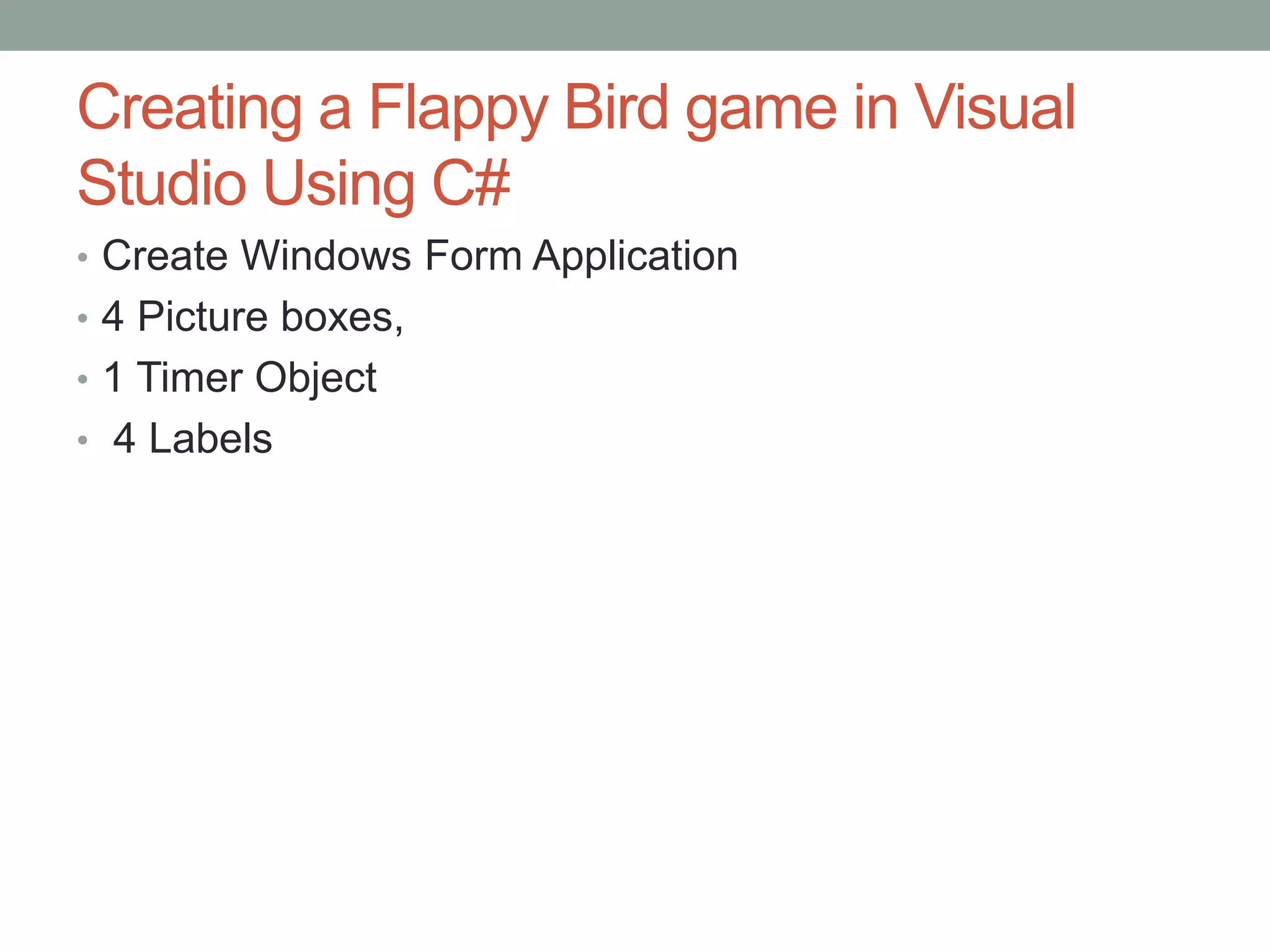 Creating a Flappy Bird game in Visual Studio Using C#

• Create Windows Form Application
• 4 Picture boxes,
• 1 Timer Object
• 4 Labels